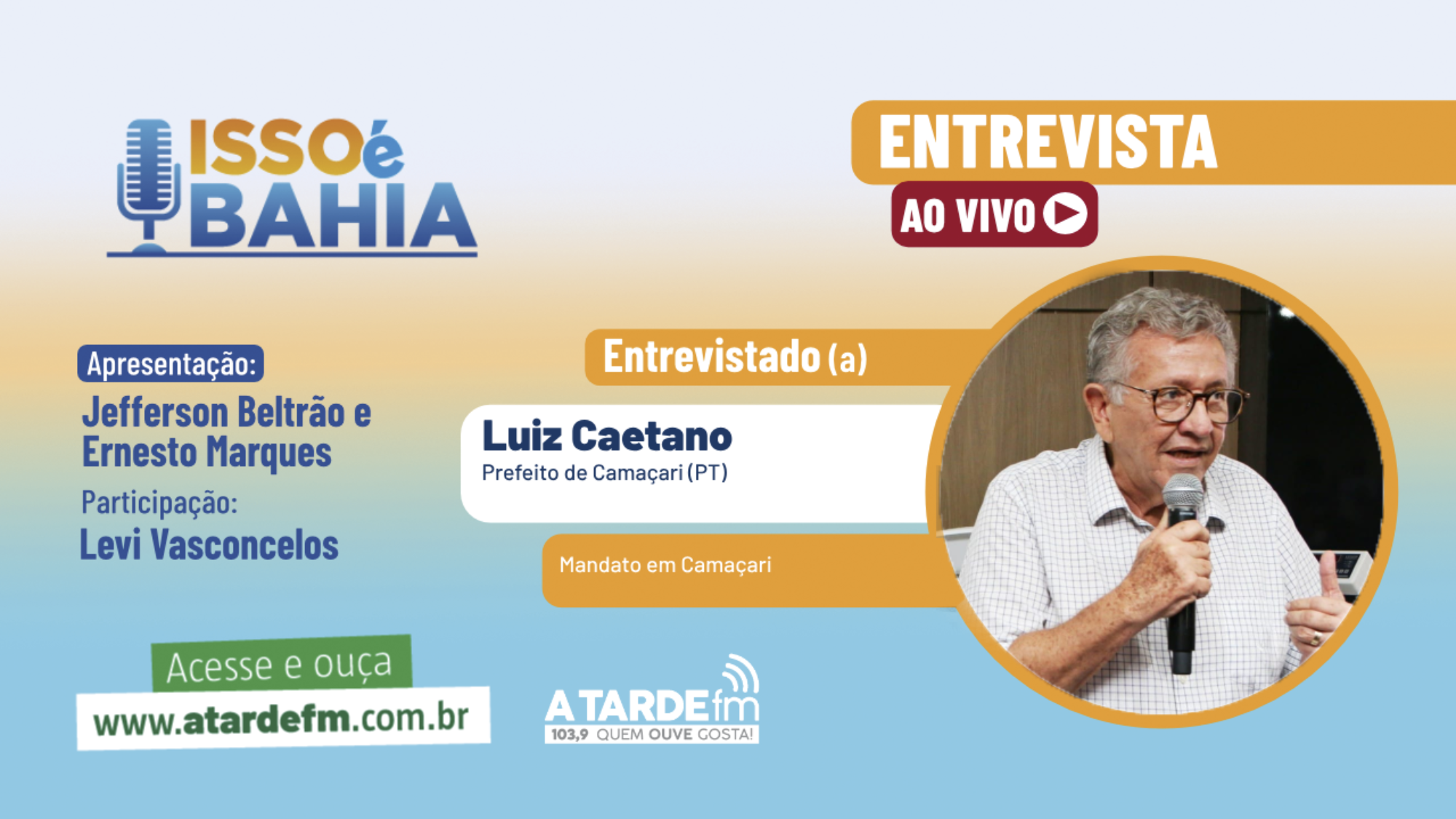 ISSO é BAHIA

ENTREVISTA

AO VIVO

Apresentação:

Jefferson Beltrão e Ernesto Marques

Participação:

Levi Vasconcelos

Entrevistado (a)

Luiz Caetano

Prefeito de Camaçari (PT)

Mandato em Camaçari

Acesse e ouça

www.atardefm.com.br

A TARDE fm

103,9 QUEM OUVE GOSTA!